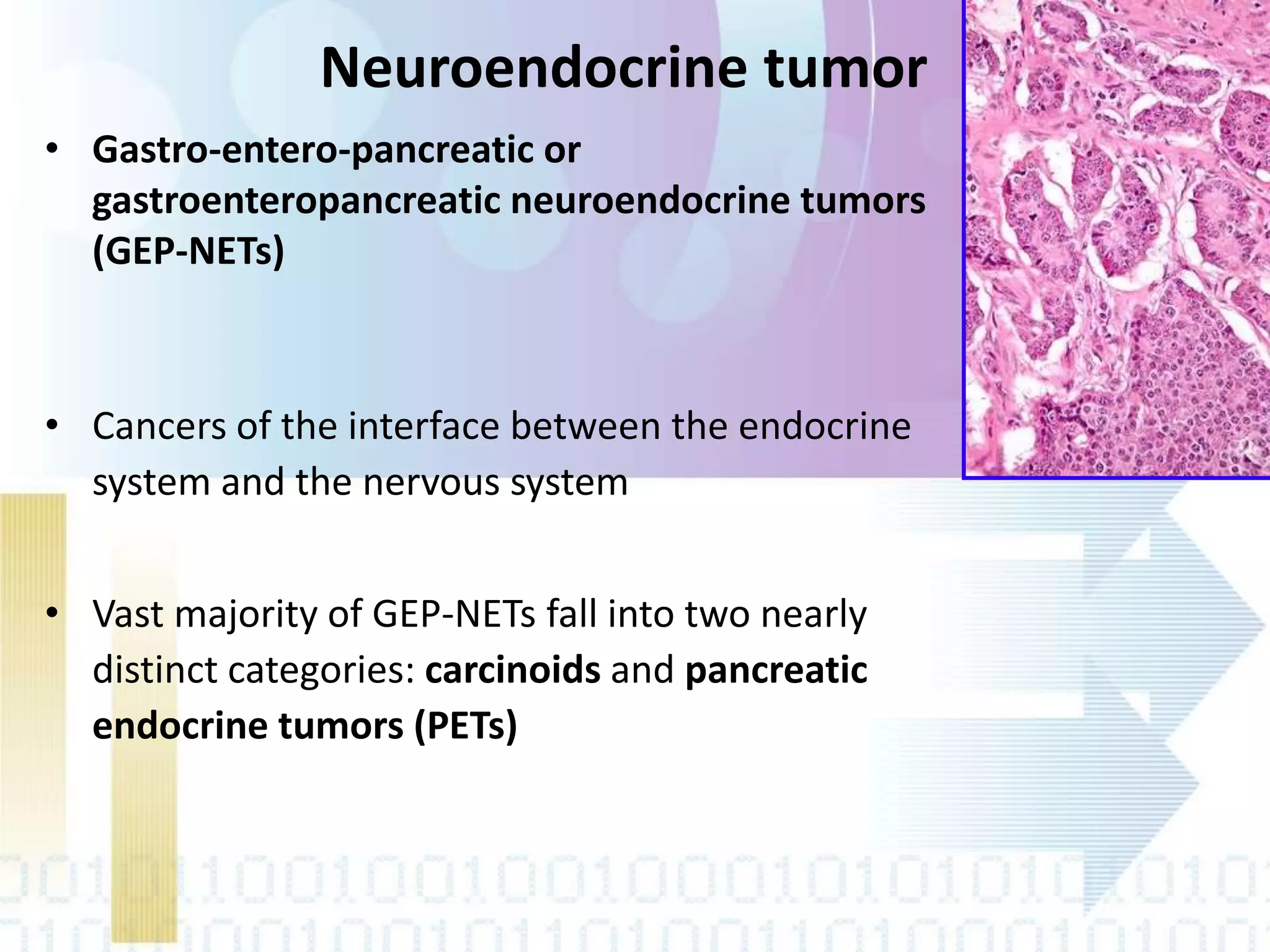 Neuroendocrine tumor

• Gastro-entero-pancreatic or gastroenteropancreatic neuroendocrine tumors (GEP-NETs)

• Cancers of the interface between the endocrine system and the nervous system

• Vast majority of GEP-NETs fall into two nearly distinct categories: carcinoids and pancreatic endocrine tumors (PETs)